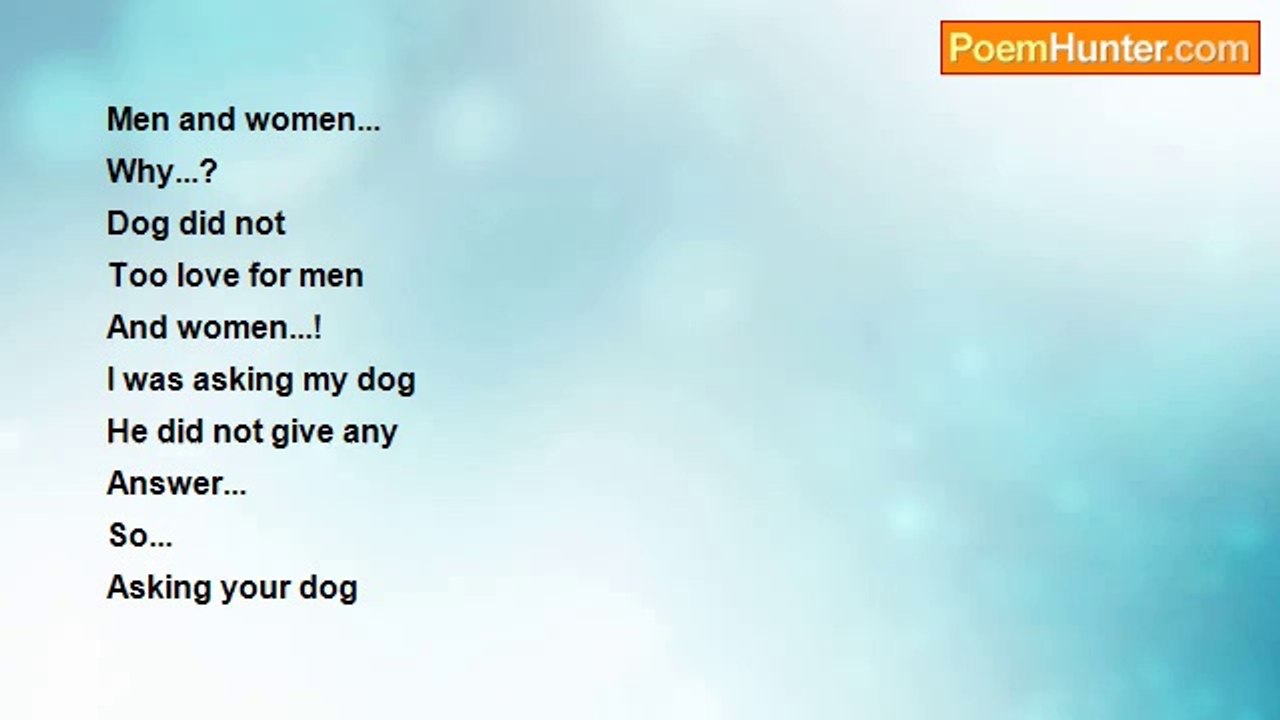 PoemHunter.com

Men and women...
Why...?
Dog did not
Too love for men
And women...!
I was asking my dog
He did not give any
Answer...
So...
Asking your dog